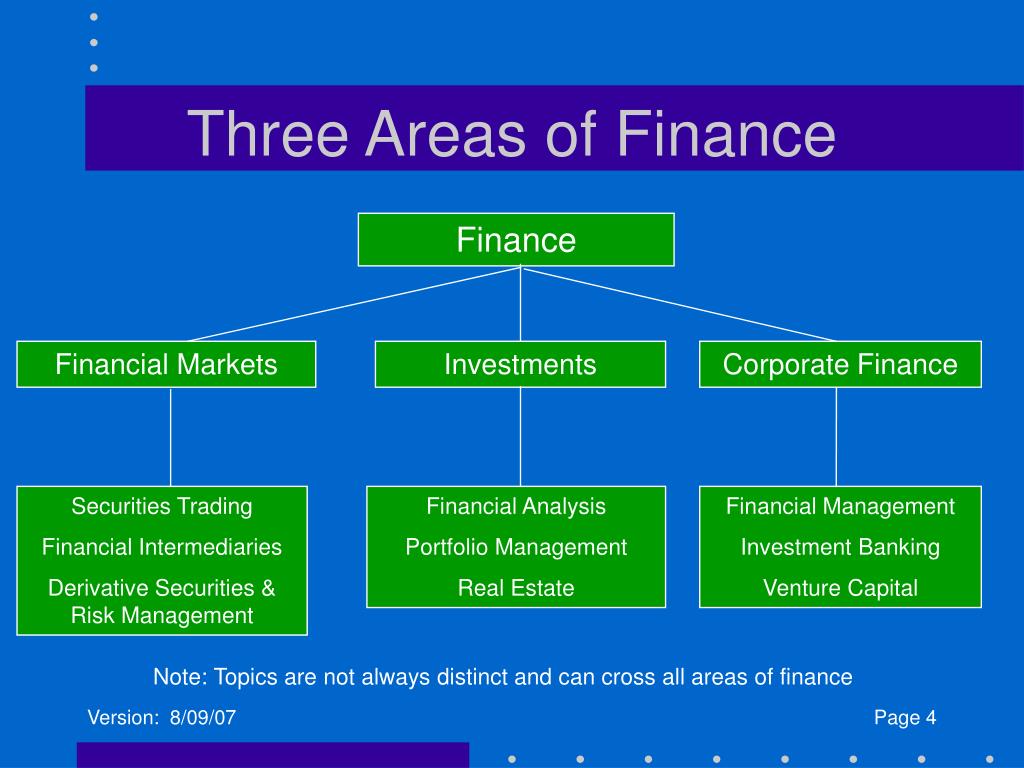 Three Areas of Finance

Finance

Financial Markets

Investments

Corporate Finance

Securities Trading
Financial Intermediaries
Derivative Securities & Risk Management

Financial Analysis
Portfolio Management
Real Estate

Financial Management
Investment Banking
Venture Capital

Note: Topics are not always distinct and can cross all areas of finance

Version: 8/09/07

Page 4